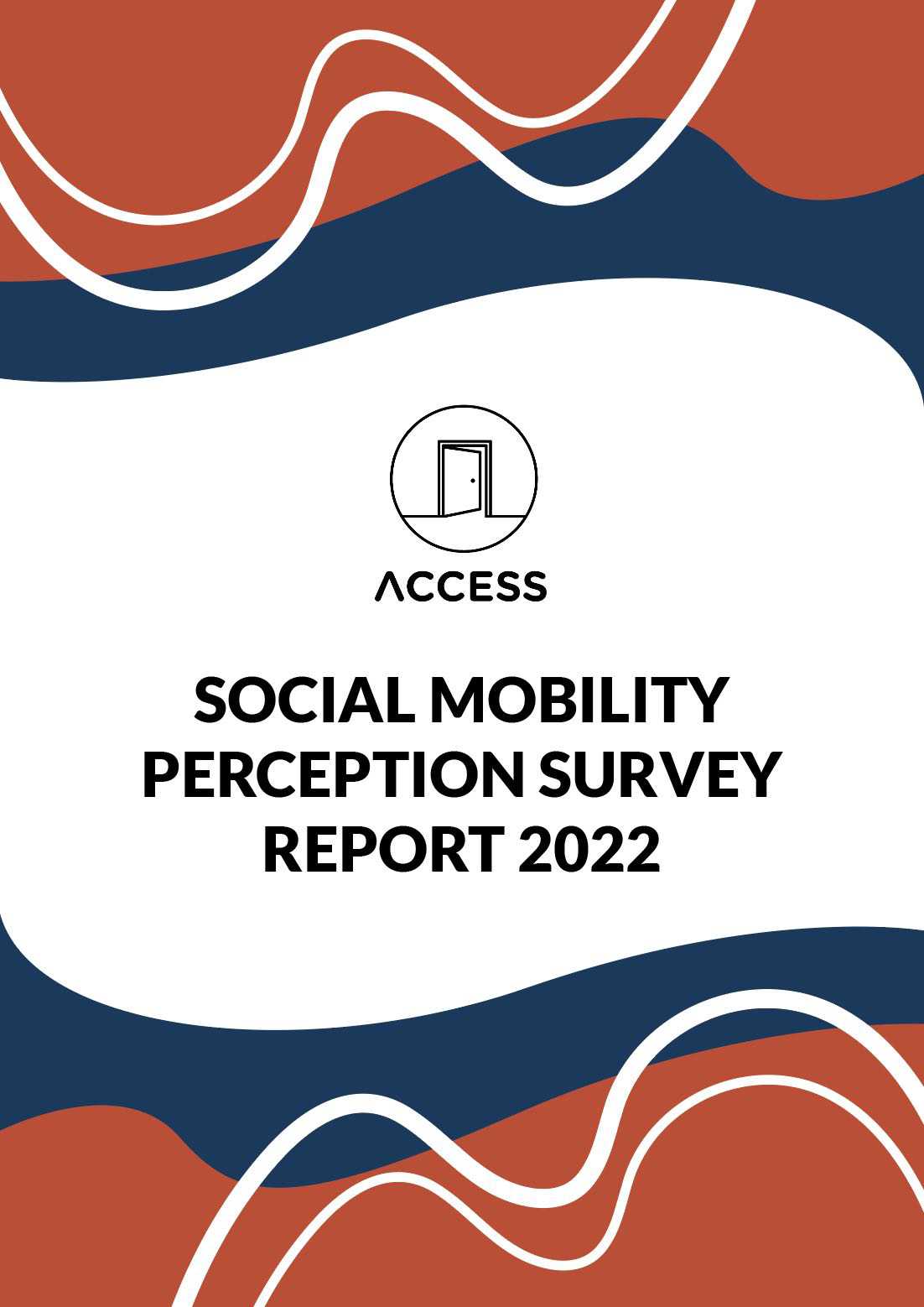 ACCESS

SOCIAL MOBILITY PERCEPTION SURVEY REPORT 2022